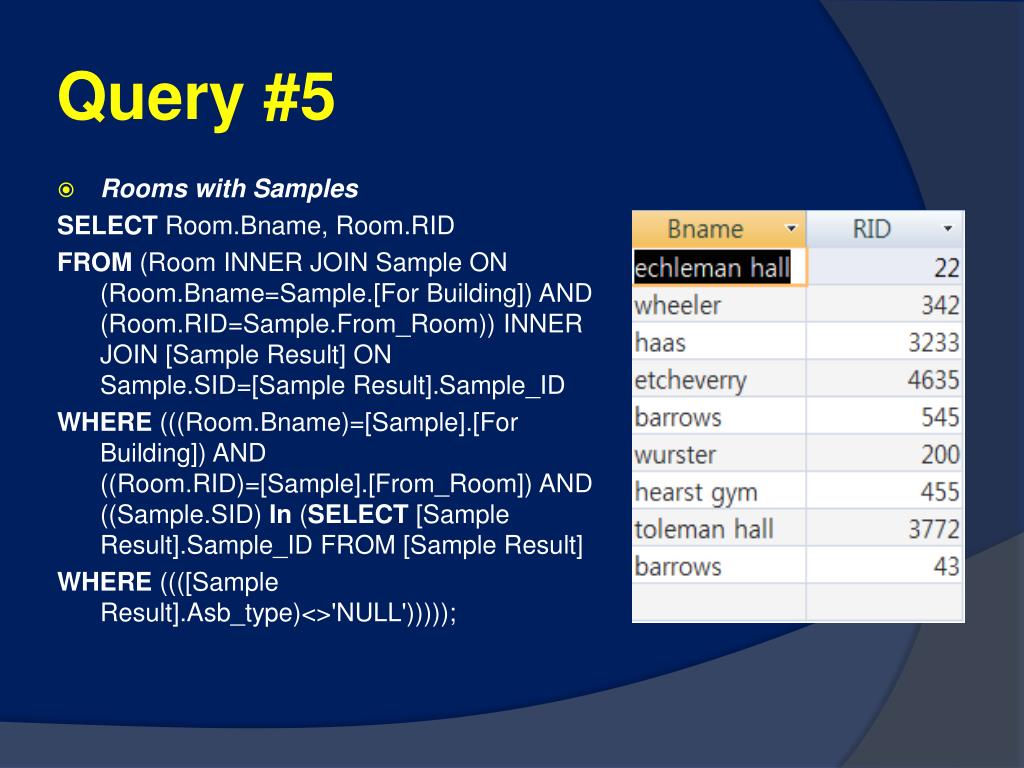 Query #5

Rooms with Samples

SELECT Room.Bname, Room.RID

FROM (Room INNER JOIN Sample ON (Room.Bname=Sample.[For Building]) AND (Room.RID=Sample.From_Room)) INNER JOIN [Sample Result] ON Sample.SID=[Sample Result].Sample_ID

WHERE (((Room.Bname)=[Sample].[For Building]) AND ((Room.RID)=[Sample].[From_Room]) AND ((Sample.SID) In (SELECT [Sample Result].Sample_ID FROM [Sample Result]

WHERE ((([Sample Result].Asb_type)<>'NULL')))));

| Bname | RID |
|---|---|
| echleman hall | 22 |
| wheeler | 342 |
| haas | 3233 |
| etcheverry | 4635 |
| barrows | 545 |
| wurster | 200 |
| hearst gym | 455 |
| toleman hall | 3772 |
| barrows | 43 |